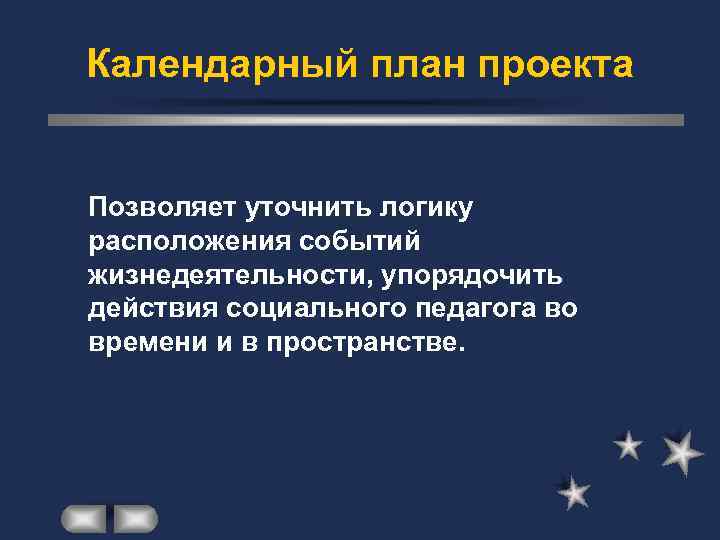 Календарный план проекта

Позволяет уточнить логику расположения событий жизнедеятельности, упорядочить действия социального педагога во времени и в пространстве.